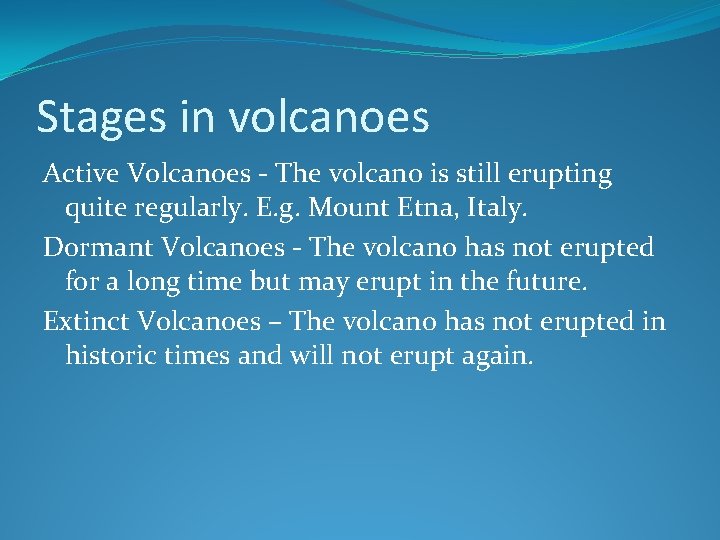 Stages in volcanoes

Active Volcanoes - The volcano is still erupting quite regularly. E.g. Mount Etna, Italy.

Dormant Volcanoes - The volcano has not erupted for a long time but may erupt in the future.

Extinct Volcanoes – The volcano has not erupted in historic times and will not erupt again.